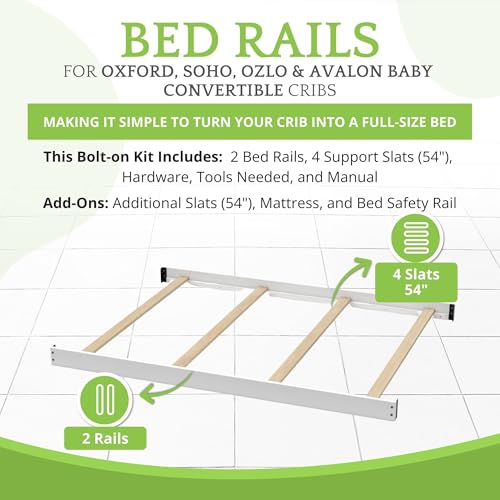 BED RAILS
FOR OXFORD, SOHO, OZLO & AVALON BABY CONVERTIBLE CRIBS

MAKING IT SIMPLE TO TURN YOUR CRIB INTO A FULL-SIZE BED

This Bolt-on Kit Includes: 2 Bed Rails, 4 Support Slats (54"), Hardware, Tools Needed, and Manual

Add-Ons: Additional Slats (54"), Mattress, and Bed Safety Rail

4 Slats 54"

2 Rails